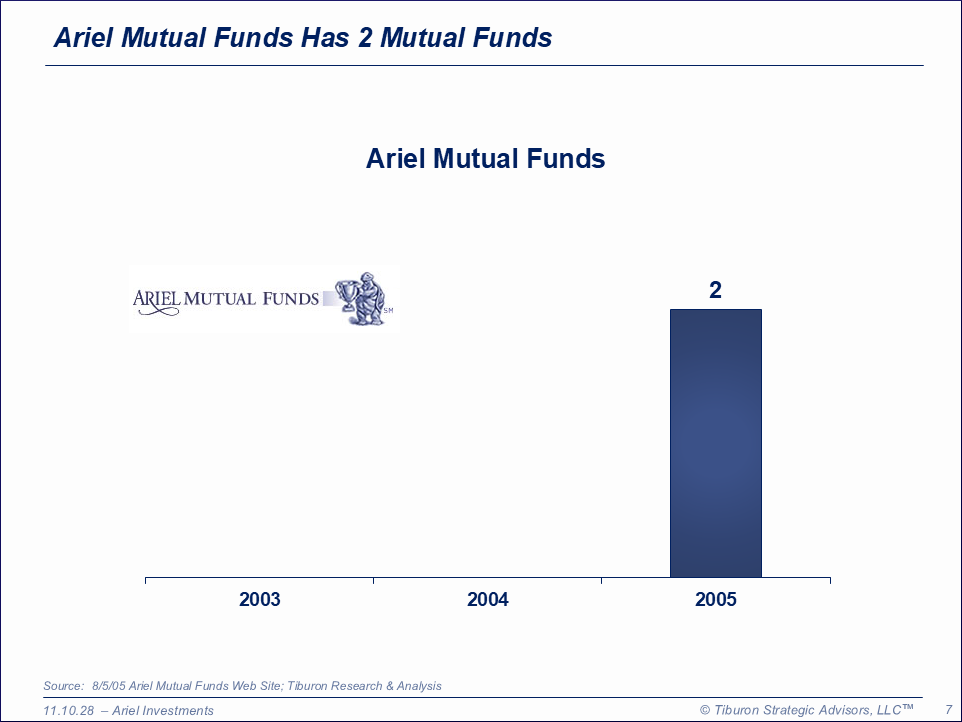 Ariel Mutual Funds Has 2 Mutual Funds

Ariel Mutual Funds

ARIEL MUTUAL FUNDS SM

2

2003

2004

2005

Source: 8/5/05 Ariel Mutual Funds Web Site; Tiburon Research & Analysis

11.10.28 – Ariel Investments

© Tiburon Strategic Advisors, LLC™

7